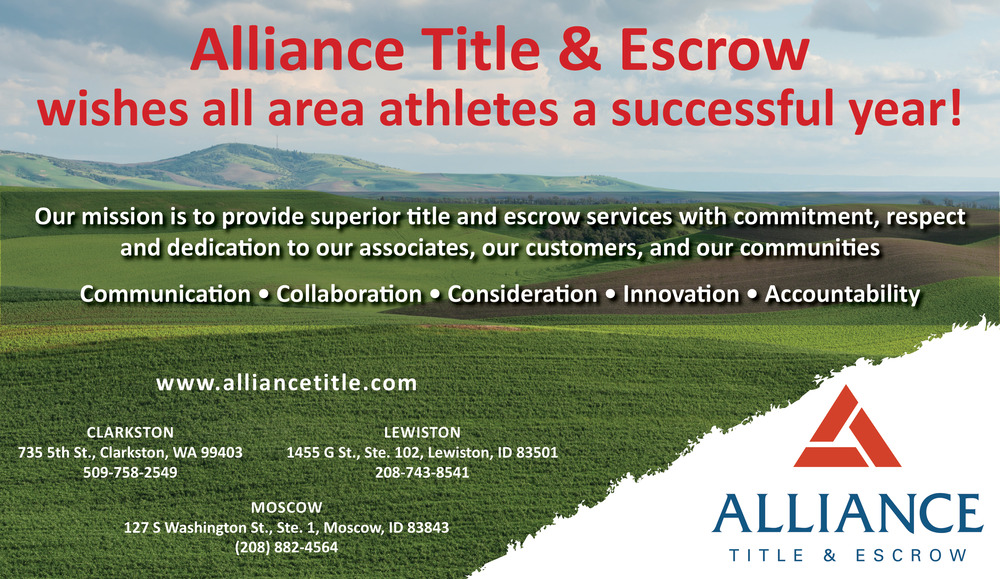 Alliance Title & Escrow
wishes all area athletes a successful year!

Our mission is to provide superior title and escrow services with commitment, respect and dedication to our associates, our customers, and our communities

Communication • Collaboration • Consideration • Innovation • Accountability

www.alliancetitle.com

CLARKSTON
735 5th St., Clarkston, WA 99403
509-758-2549

LEWISTON
1455 G St., Ste. 102, Lewiston, ID 83501
208-743-8541

MOSCOW
127 S Washington St., Ste. 1, Moscow, ID 83843
(208) 882-4564

ALLIANCE
TITLE & ESCROW